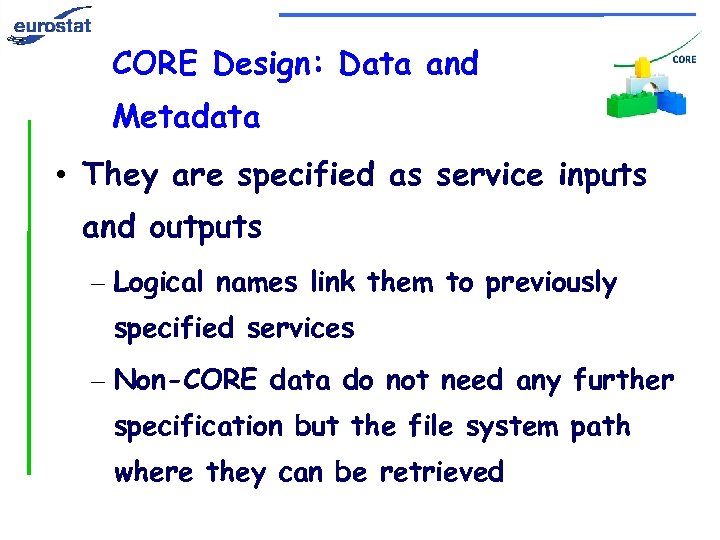 eurostat

CORE

CORE Design: Data and Metadata

• They are specified as service inputs and outputs
– Logical names link them to previously specified services
– Non-CORE data do not need any further specification but the file system path where they can be retrieved